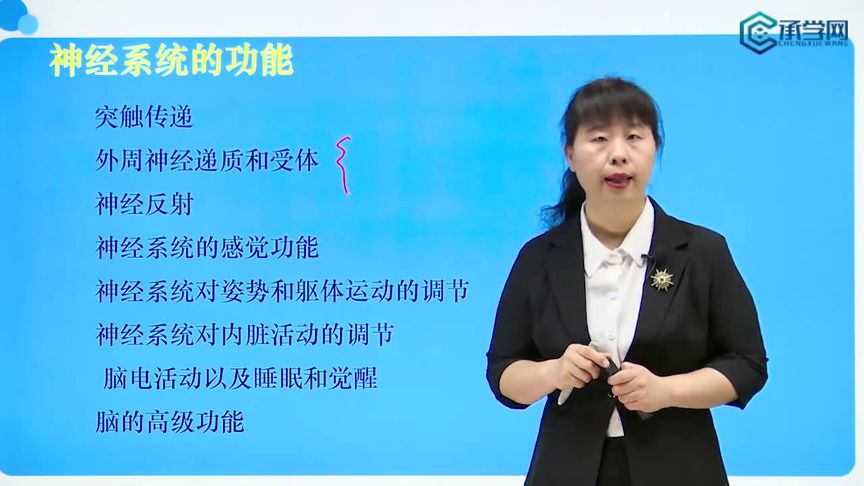 承学网
CHENGXUEWANG

神经系统的功能

突触传递
外周神经递质和受体
神经反射
神经系统的感觉功能
神经系统对姿势和躯体运动的调节
神经系统对内脏活动的调节
脑电活动以及睡眠和觉醒
脑的高级功能